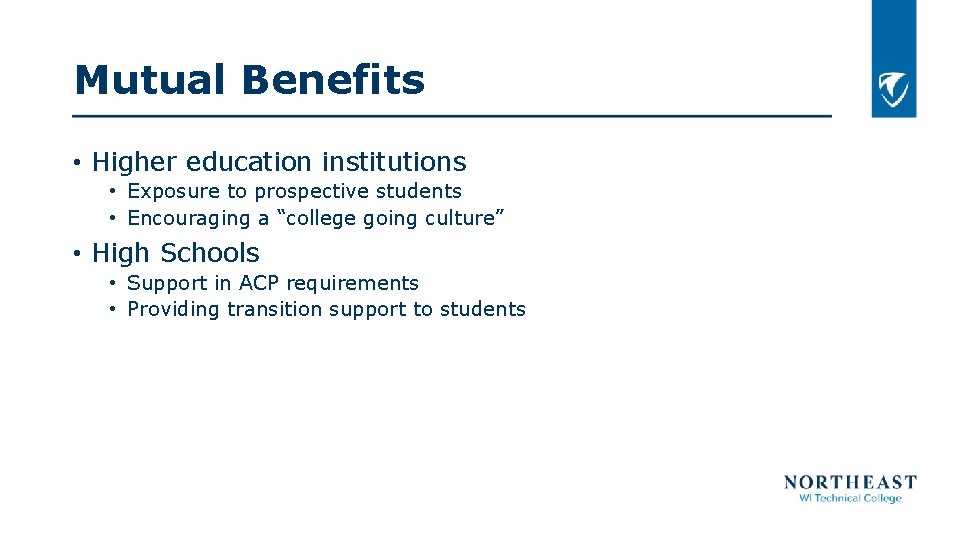 Mutual Benefits

• Higher education institutions
  • Exposure to prospective students
  • Encouraging a "college going culture"

• High Schools
  • Support in ACP requirements
  • Providing transition support to students

NORTHEAST
WI Technical College